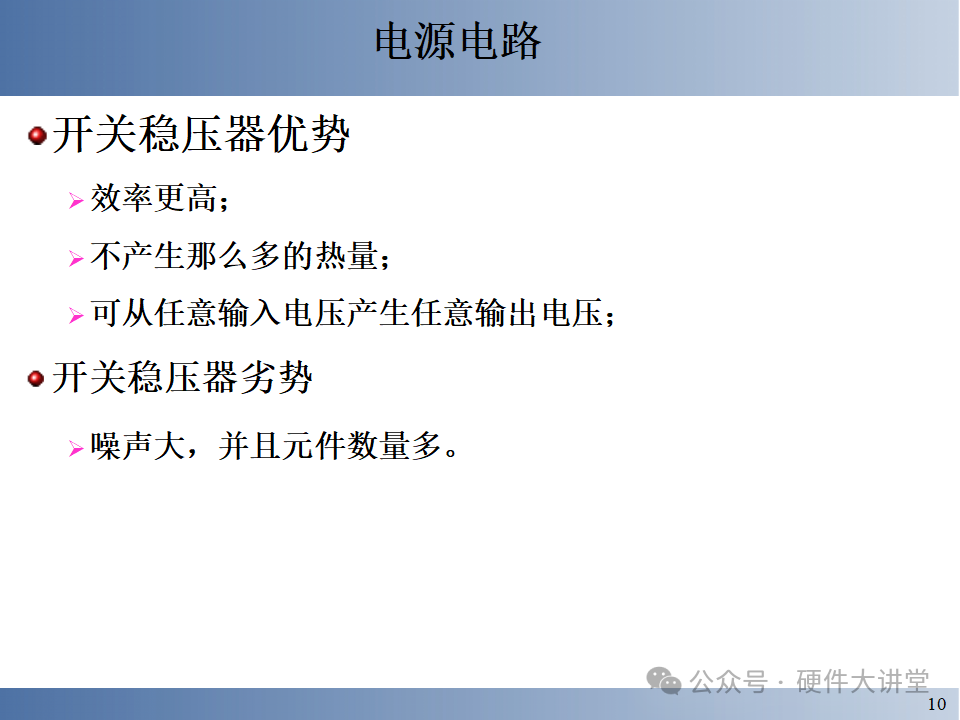 电源电路

• 开关稳压器优势

➢ 效率更高；

➢ 不产生那么多的热量；

➢ 可从任意输入电压产生任意输出电压；

• 开关稳压器劣势

➢ 噪声大，并且元件数量多。

10

公众号 · 硬件大讲堂